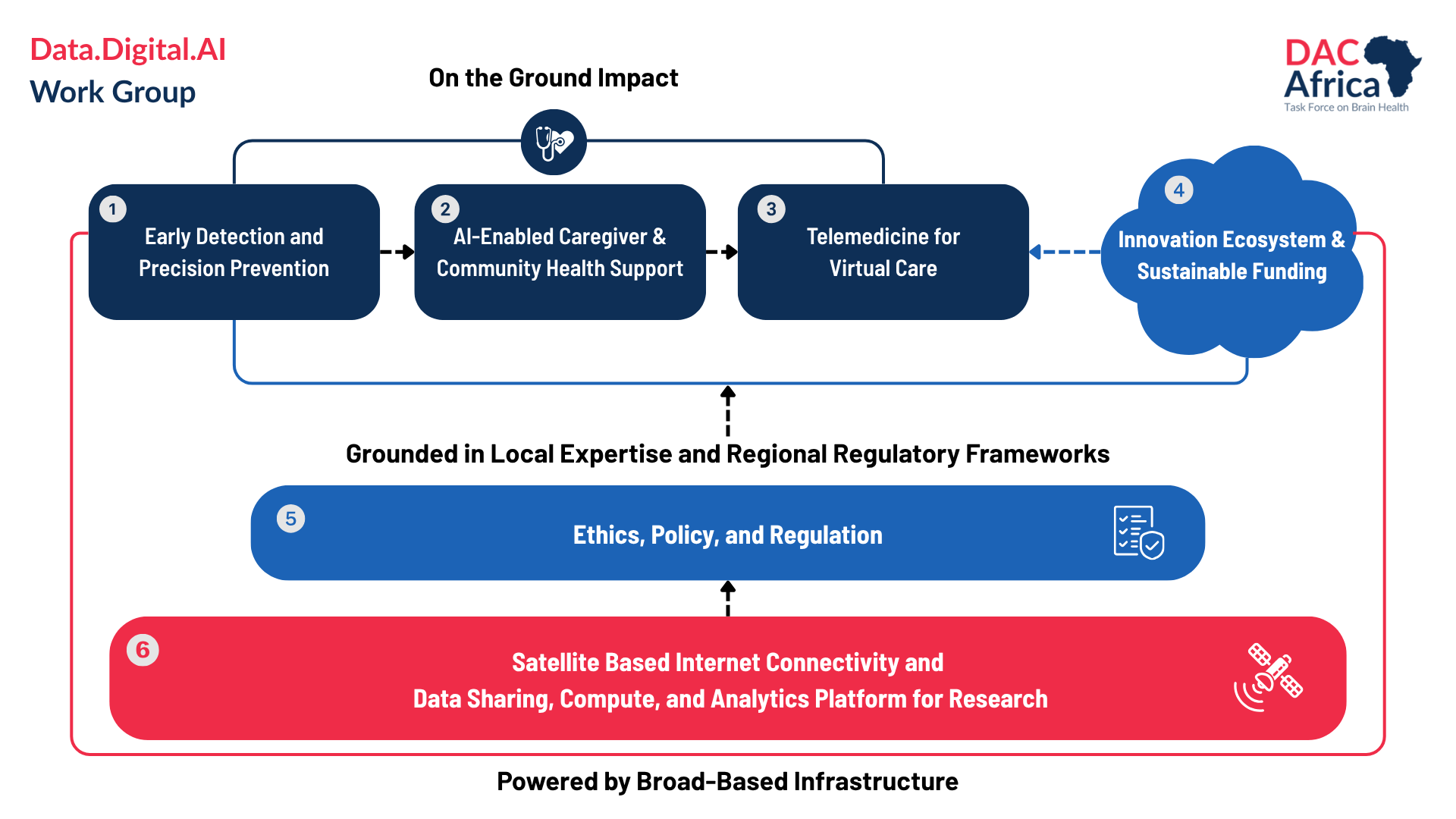 Data.Digital.AI
Work Group

DAC Africa
Task Force on Brain Health

On the Ground Impact

1
Early Detection and Precision Prevention

2
AI-Enabled Caregiver & Community Health Support

3
Telemedicine for Virtual Care

4
Innovation Ecosystem & Sustainable Funding

Grounded in Local Expertise and Regional Regulatory Frameworks

5
Ethics, Policy, and Regulation

6
Satellite Based Internet Connectivity and
Data Sharing, Compute, and Analytics Platform for Research

Powered by Broad-Based Infrastructure